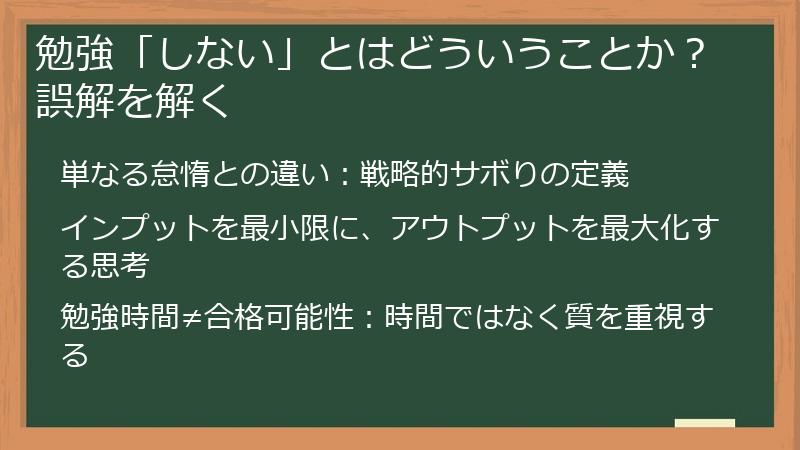 勉強「しない」とはどういうことか？誤解を解く

単なる怠惰との違い：戦略的サボりの定義

インプットを最小限に、アウトプットを最大化する思考

勉強時間≠合格可能性：時間ではなく質を重視する